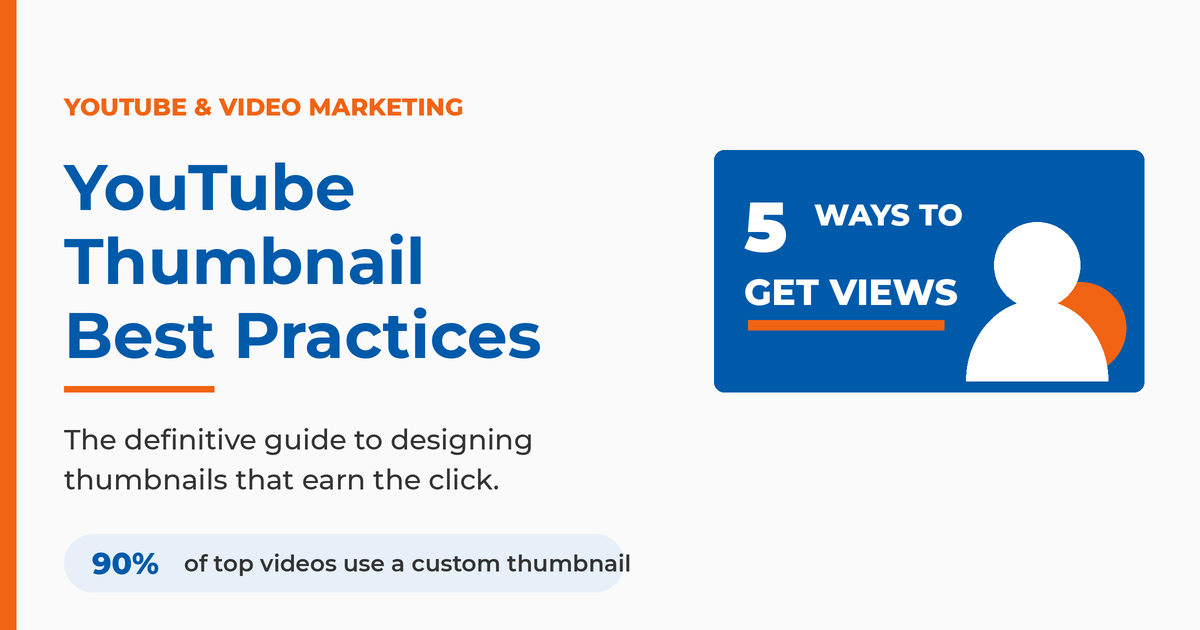 YOUTUBE & VIDEO MARKETING

YouTube Thumbnail Best Practices

The definitive guide to designing thumbnails that earn the click.

90% of top videos use a custom thumbnail

5 WAYS TO GET VIEWS